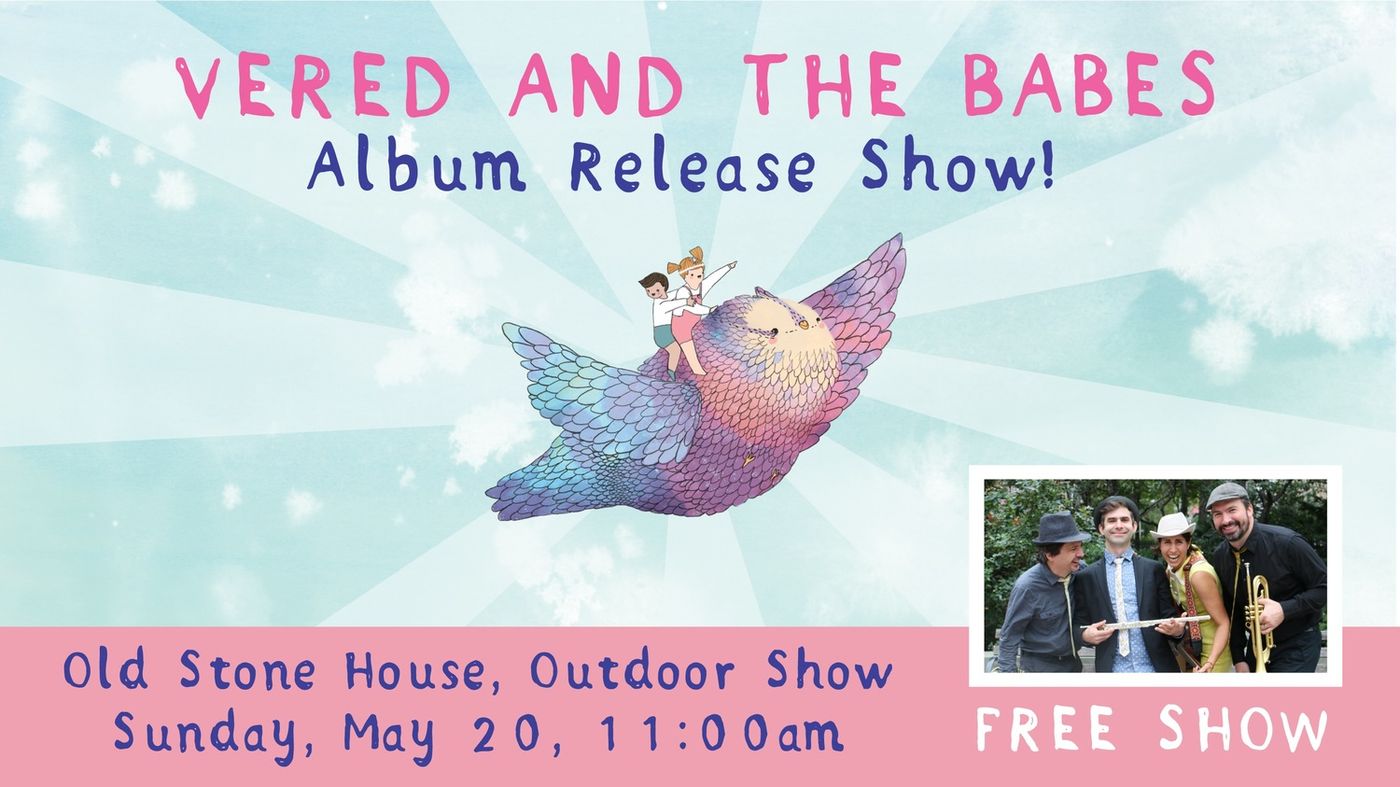 VERED AND THE BABES
Album Release Show!

Old Stone House, Outdoor Show
Sunday, May 20, 11:00am

FREE SHOW